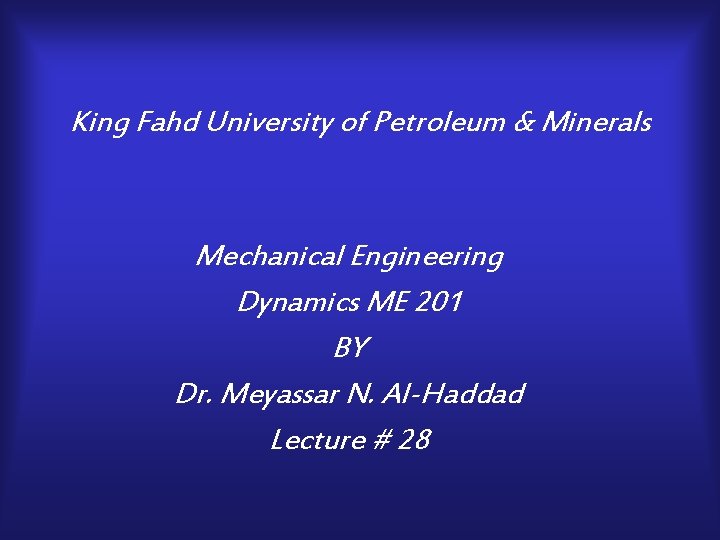 King Fahd University of Petroleum & Minerals

Mechanical Engineering
Dynamics ME 201
BY
Dr. Meyassar N. Al-Haddad
Lecture # 28